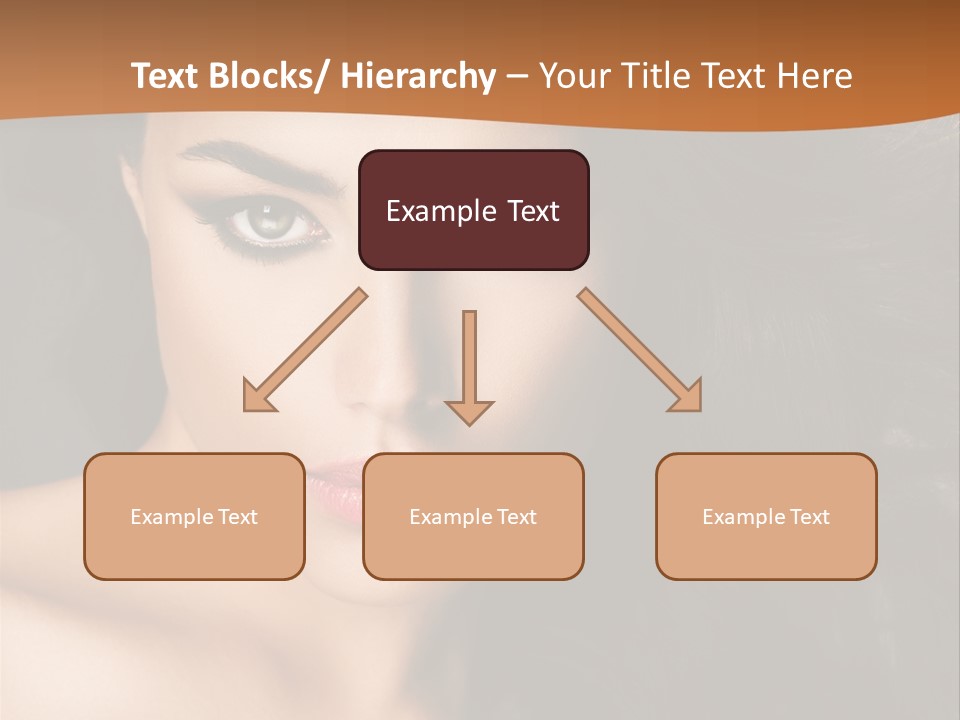 Text Blocks/ Hierarchy – Your Title Text Here

Example Text

Example Text

Example Text

Example Text